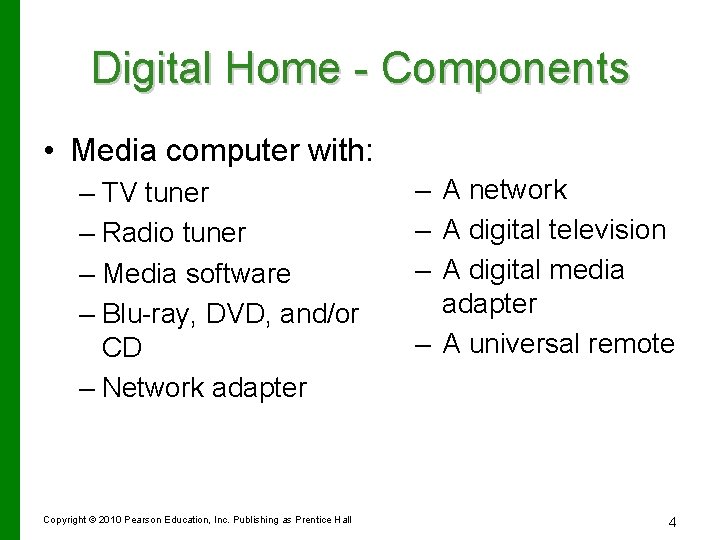 Digital Home - Components

• Media computer with:
– TV tuner
– Radio tuner
– Media software
– Blu-ray, DVD, and/or CD
– Network adapter

– A network
– A digital television
– A digital media adapter
– A universal remote

Copyright © 2010 Pearson Education, Inc. Publishing as Prentice Hall

4